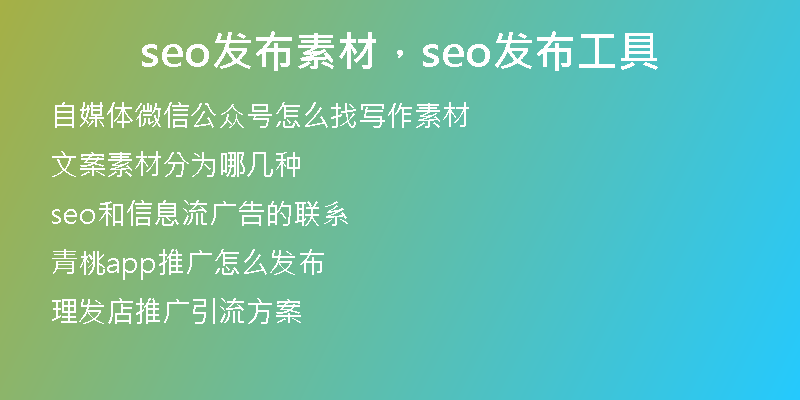 seo发布素材，seo发布工具

自媒体微信公众号怎么找写作素材

文案素材分为哪几种

seo和信息流广告的联系

青桃app推广怎么发布

理发店推广引流方案